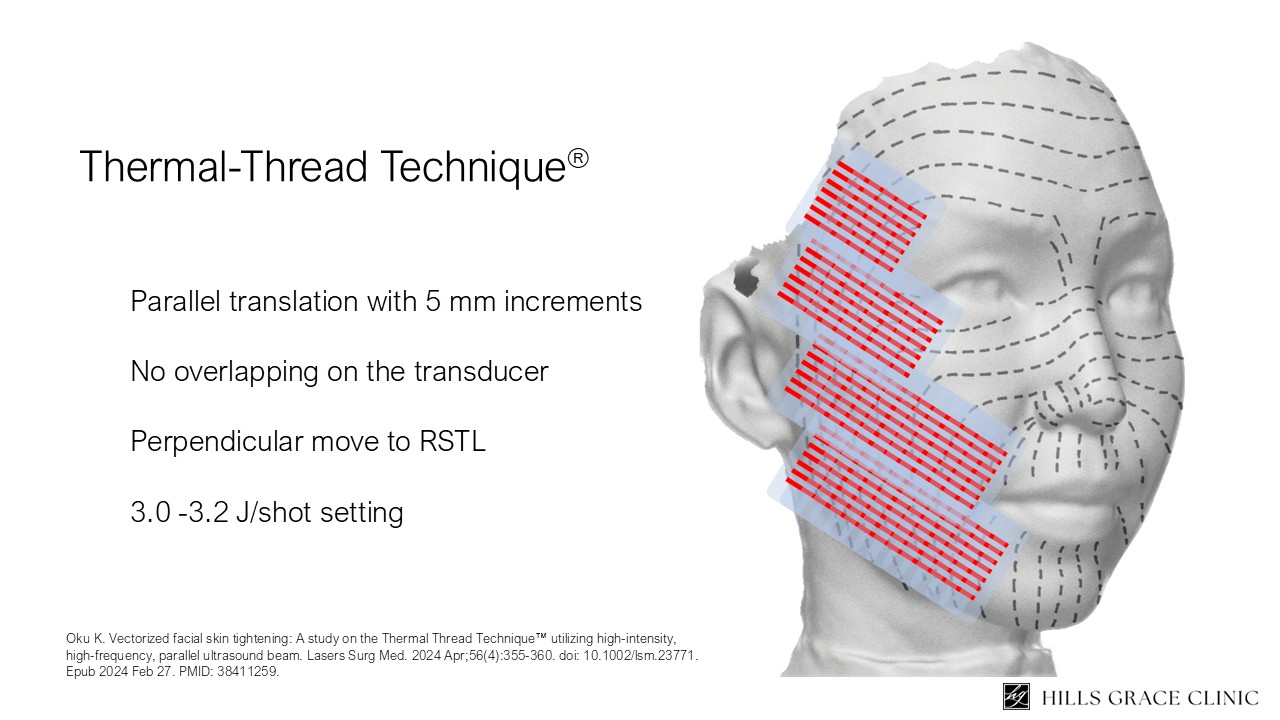 Thermal-Thread Technique®

Parallel translation with 5 mm increments

No overlapping on the transducer

Perpendicular move to RSTL

3.0 -3.2 J/shot setting

Oku K. Vectorized facial skin tightening: A study on the Thermal Thread Technique™ utilizing high-intensity, high-frequency, parallel ultrasound beam. Lasers Surg Med. 2024 Apr;56(4):355-360. doi: 10.1002/lsm.23771. Epub 2024 Feb 27. PMID: 38411259.

HILLS GRACE CLINIC